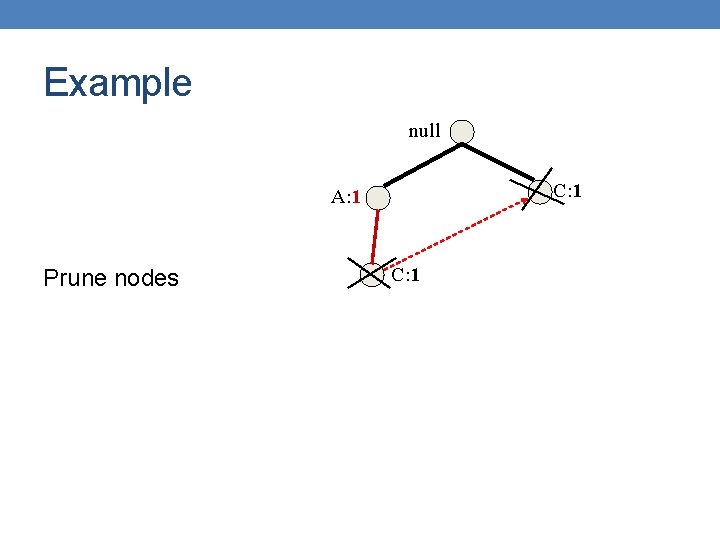 Example

null

A:1

C:1

Prune nodes

C:1